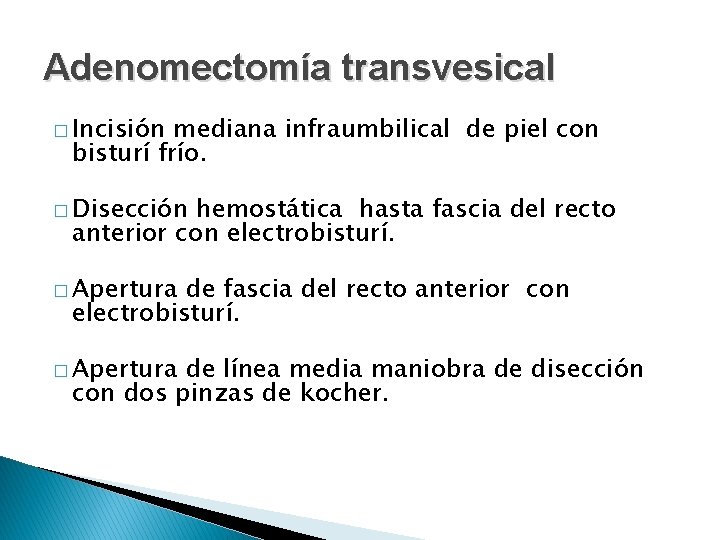 Adenomectomía transvesical

□ Incisión mediana infraumbilical de piel con bisturí frío.

□ Disección hemostática hasta fascia del recto anterior con electrobisturí.

□ Apertura de fascia del recto anterior con electrobisturí.

□ Apertura de línea media maniobra de disección con dos pinzas de kocher.